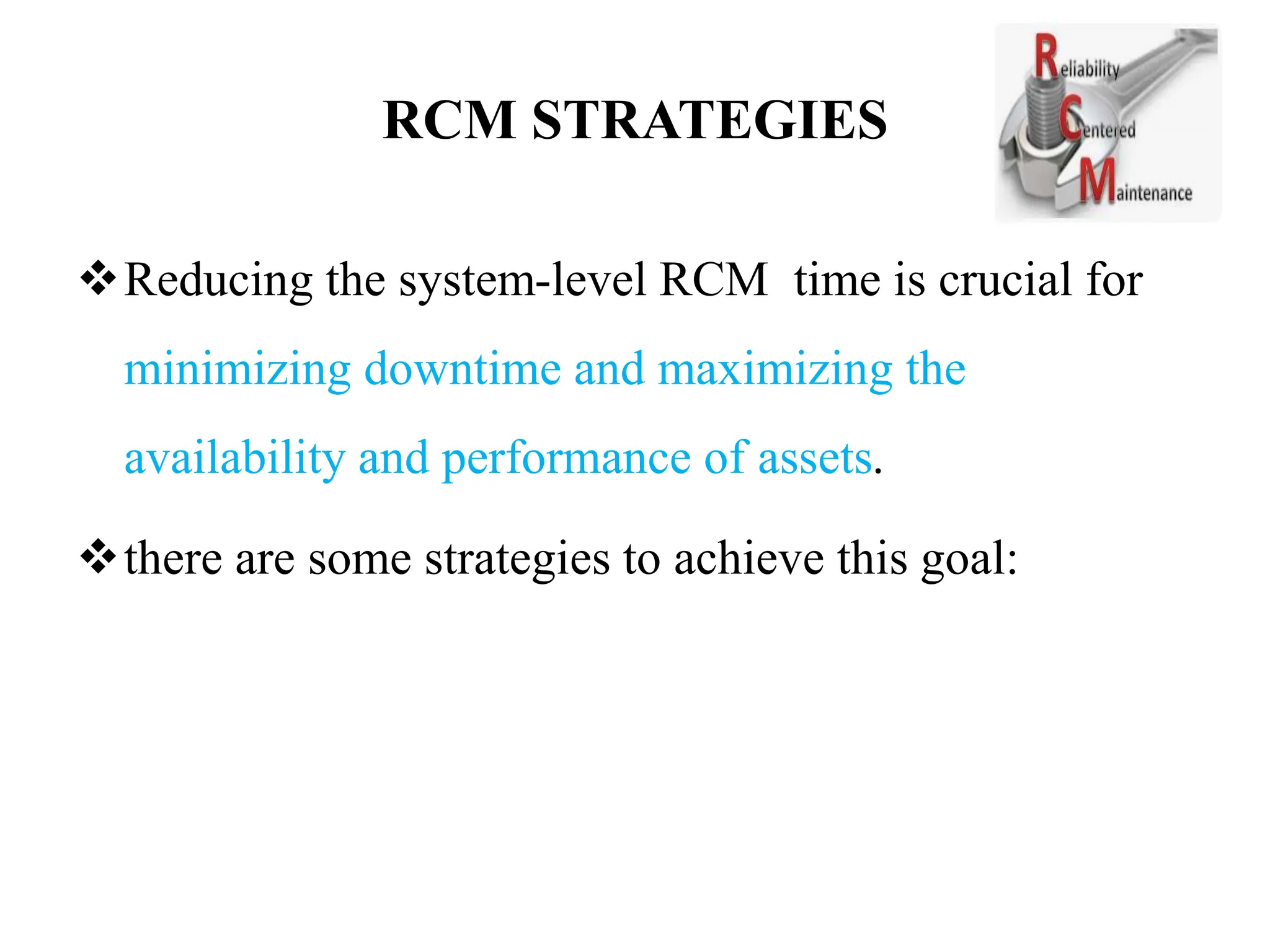 RCM STRATEGIES

Reliability
Centered
Maintenance

❖ Reducing the system-level RCM time is crucial for minimizing downtime and maximizing the availability and performance of assets.

❖ there are some strategies to achieve this goal: